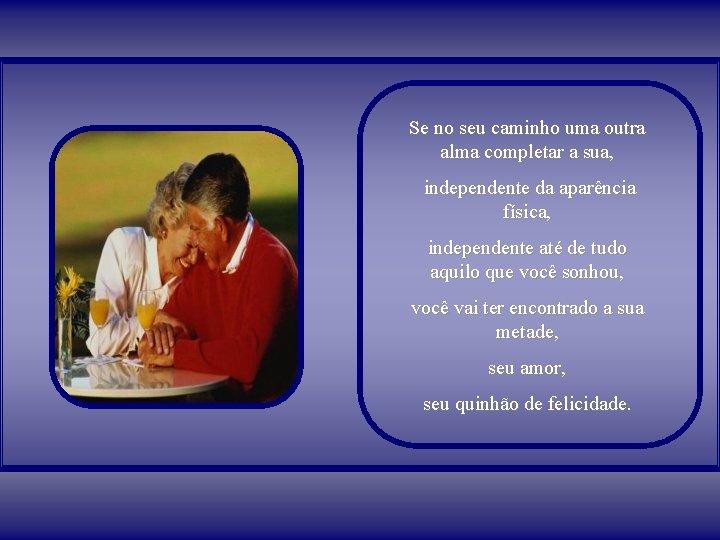 Se no seu caminho uma outra alma completar a sua,

independente da aparência física,

independente até de tudo aquilo que você sonhou,

você vai ter encontrado a sua metade,

seu amor,

seu quinhão de felicidade.